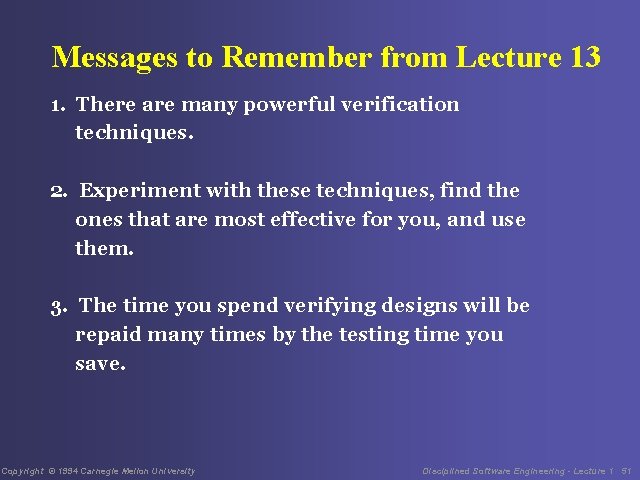 Messages to Remember from Lecture 13

1. There are many powerful verification techniques.

2. Experiment with these techniques, find the ones that are most effective for you, and use them.

3. The time you spend verifying designs will be repaid many times by the testing time you save.

Copyright © 1994 Carnegie Mellon University

Disciplined Software Engineering - Lecture 1 51